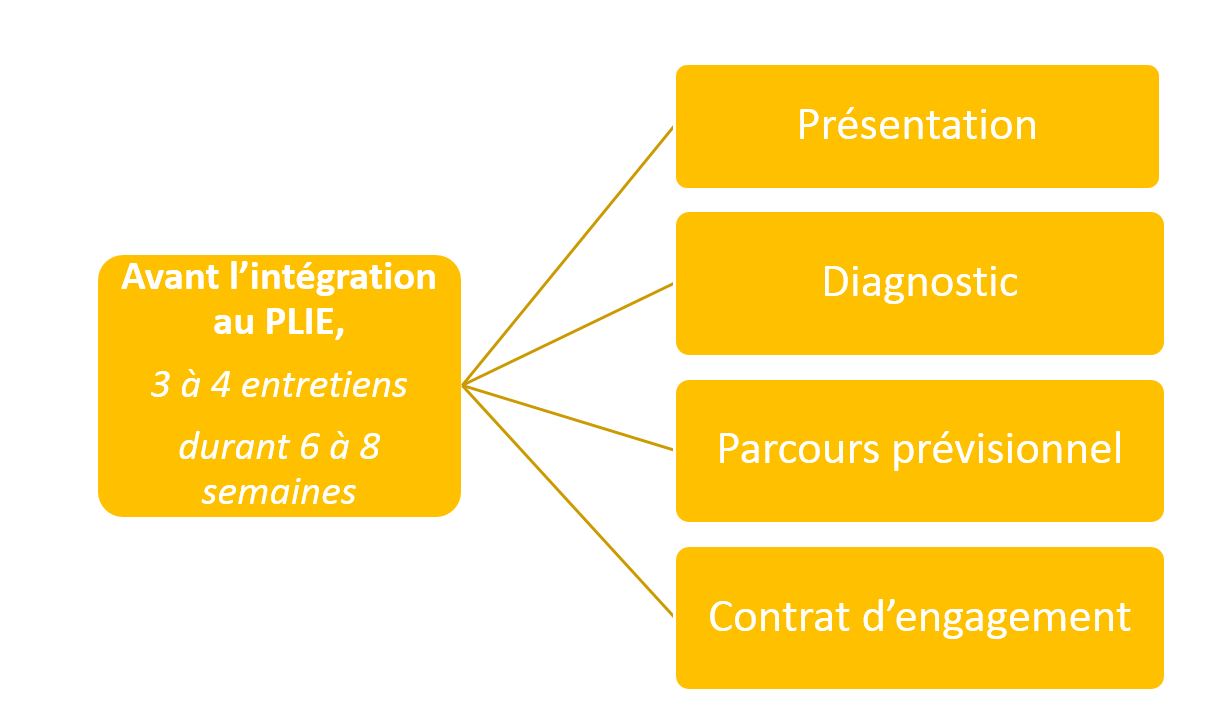 Avant l’intégration au PLIE,

3 à 4 entretiens

durant 6 à 8 semaines

Présentation

Diagnostic

Parcours prévisionnel

Contrat d’engagement